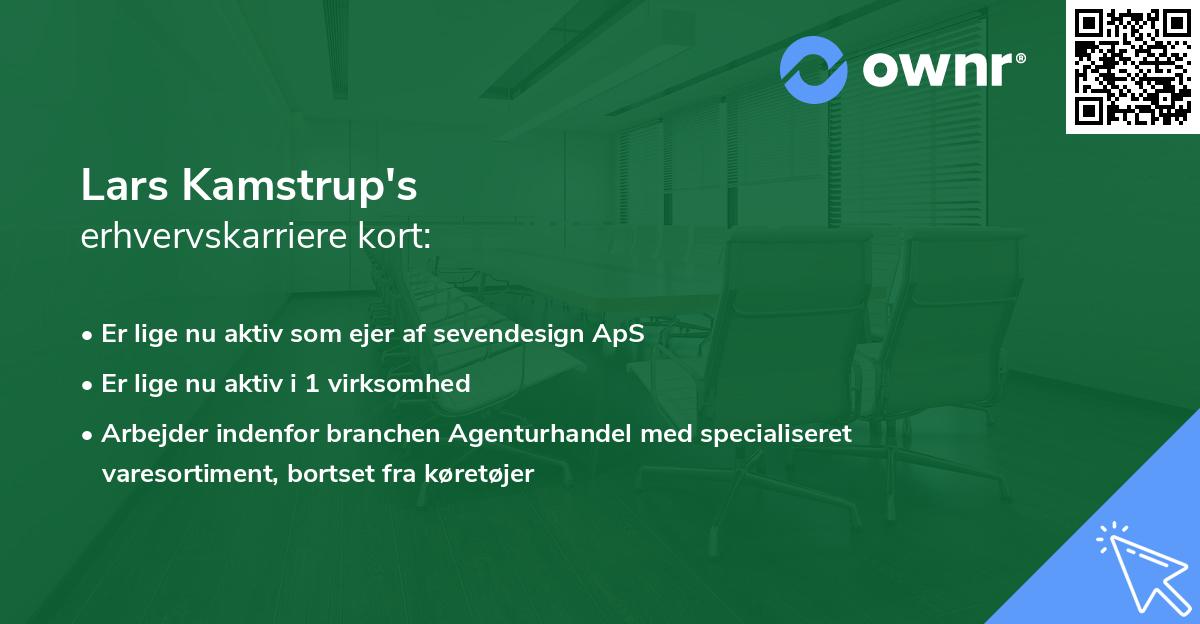 ownr®

Lars Kamstrup's
erhvervskarriere kort:

• Er lige nu aktiv som ejer af sevendesign ApS
• Er lige nu aktiv i 1 virksomhed
• Arbejder indenfor branchen Agenturhandel med specialiseret varesortiment, bortset fra køretøjer